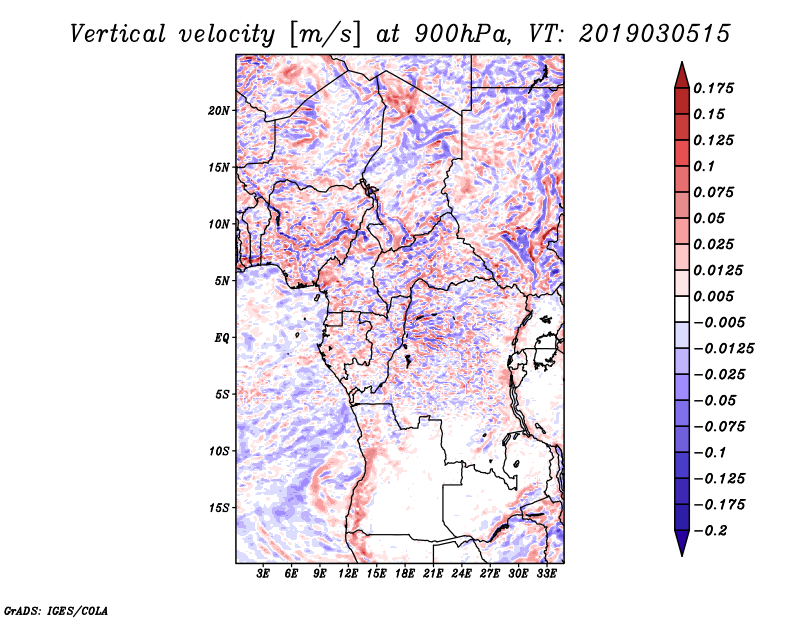 Vertical velocity [m/s] at 900hPa, VT: 2019030515

20N
15N
10N
5N
EQ
5S
10S
15S

3E 6E 9E 12E 15E 18E 21E 24E 27E 30E 33E

0.175
0.15
0.125
0.1
0.075
0.05
0.025
0.0125
0.005
−0.005
−0.0125
−0.025
−0.05
−0.075
−0.1
−0.125
−0.175
−0.2

GrADS: IGES/COLA